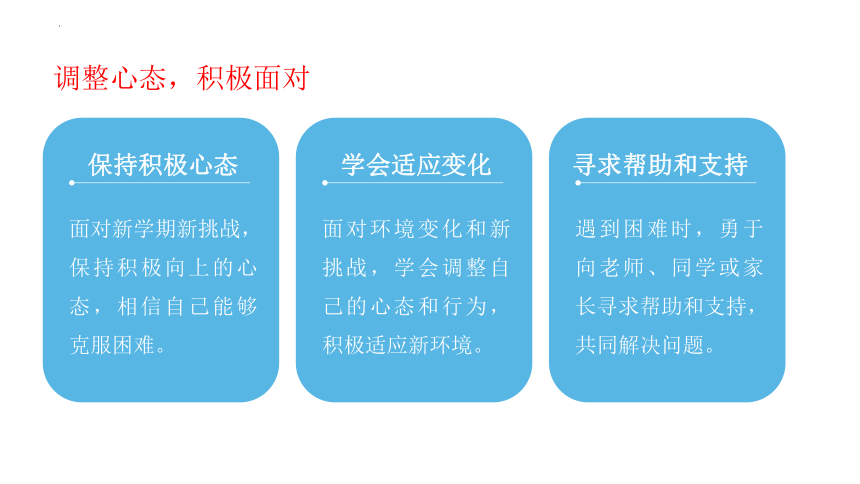 调整心态，积极面对

保持积极心态

面对新学期新挑战，保持积极向上的心态，相信自己能够克服困难。

学会适应变化

面对环境变化和新挑战，学会调整自己的心态和行为，积极适应新环境。

寻求帮助和支持

遇到困难时，勇于向老师、同学或家长寻求帮助和支持，共同解决问题。